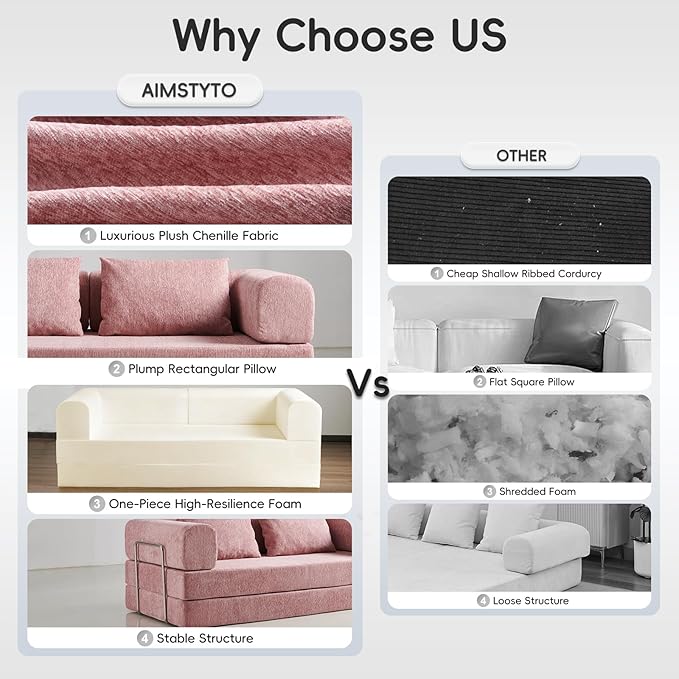 Why Choose US

AIMSTYTO

1 Luxurious Plush Chenille Fabric

2 Plump Rectangular Pillow

3 One-Piece High-Resilience Foam

4 Stable Structure

Vs

OTHER

1 Cheap Shallow Ribbed Cordurcy

2 Flat Square Pillow

3 Shredded Foam

4 Loose Structure